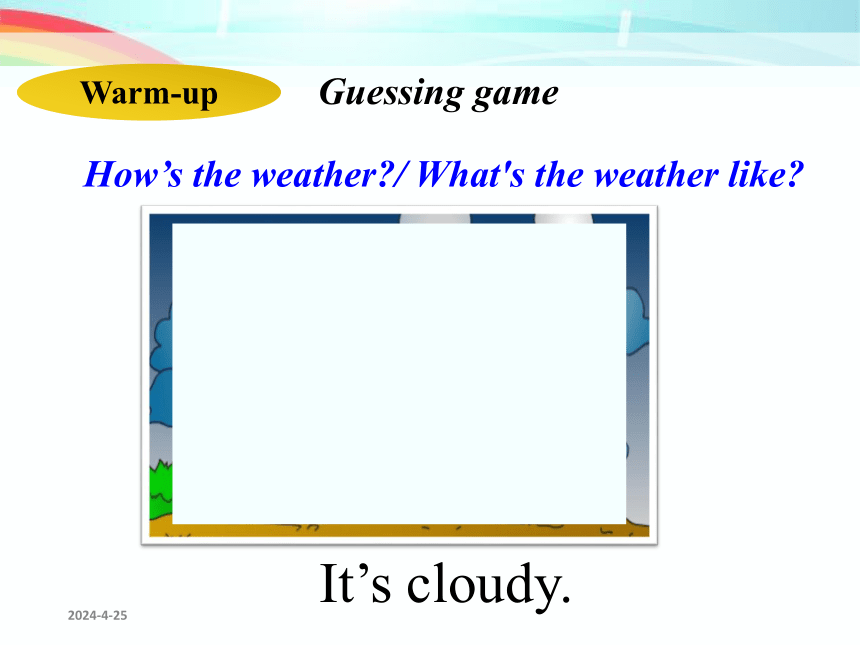 Warm-up

Guessing game

How’s the weather?/ What's the weather like?

It’s cloudy.

2024-4-25